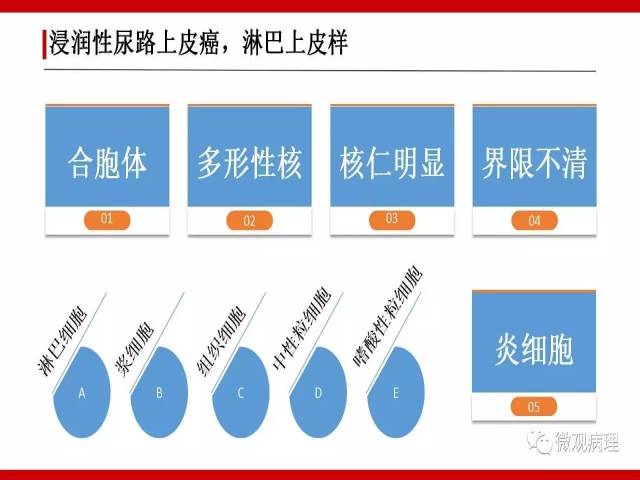 浸润性尿路上皮癌，淋巴上皮样

合胞体
01

多形性核
02

核仁明显
03

界限不清
04

淋巴细胞
A

浆细胞
B

组织细胞
C

中性粒细胞
D

嗜酸性粒细胞
E

炎细胞
05

微观病理